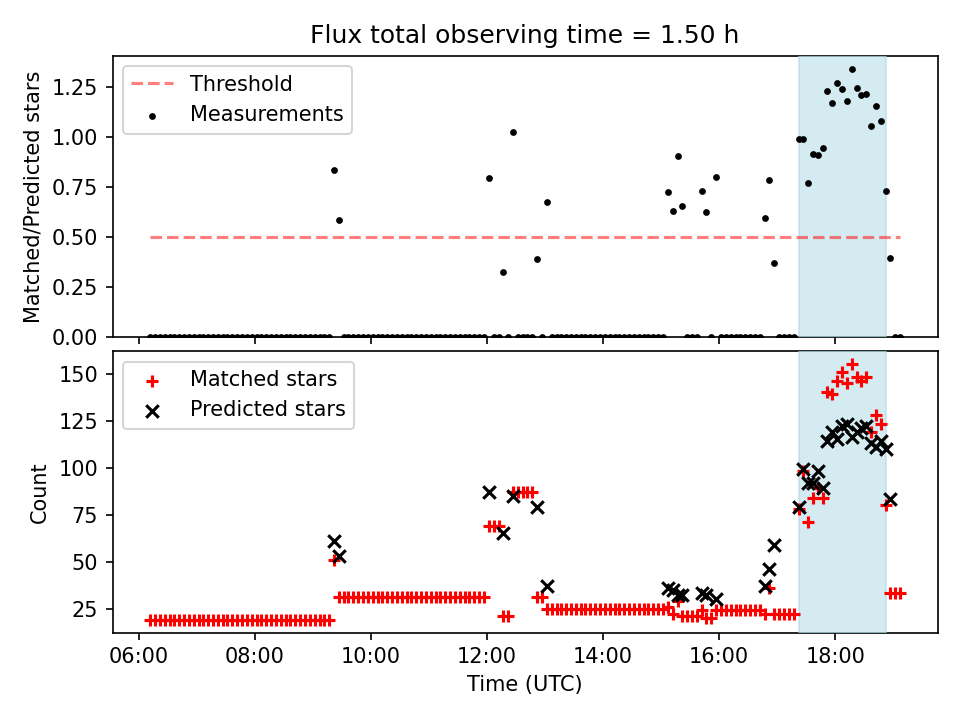 Flux total observing time = 1.50 h

Threshold
Measurements

Matched/Predicted stars

1.25
1.00
0.75
0.50
0.25
0.00

Matched stars
Predicted stars

Count

150
125
100
75
50
25

06:00
08:00
10:00
12:00
14:00
16:00
18:00

Time (UTC)